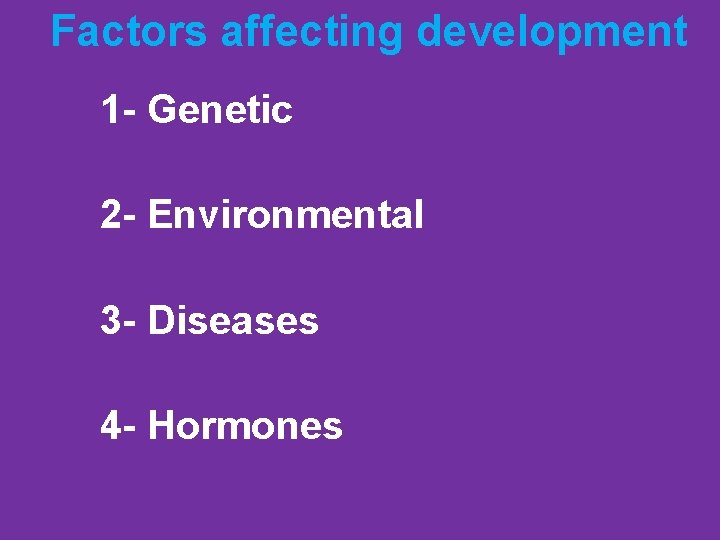 Factors affecting development

1- Genetic

2- Environmental

3- Diseases

4- Hormones